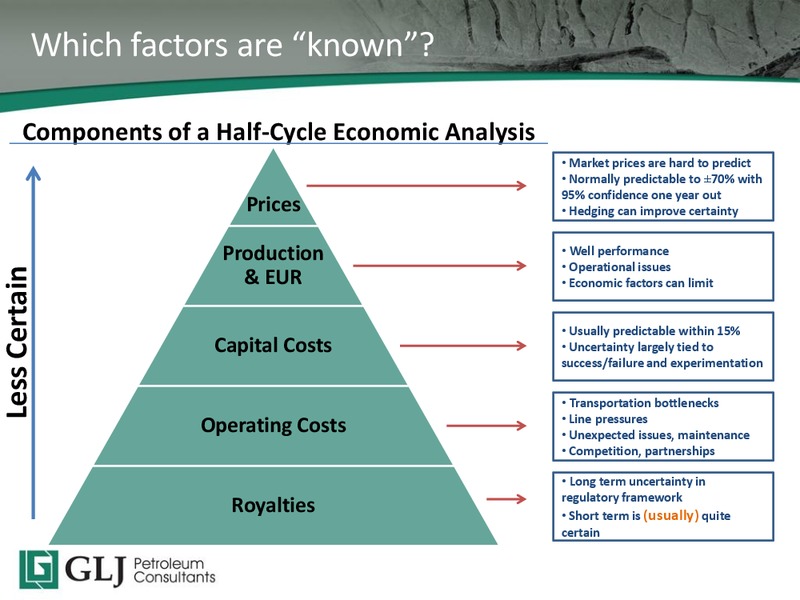 Which factors are "known"?

Components of a Half-Cycle Economic Analysis

Less Certain

Prices

Production & EUR

Capital Costs

Operating Costs

Royalties

• Market prices are hard to predict
• Normally predictable to ±70% with 95% confidence one year out
• Hedging can improve certainty

• Well performance
• Operational issues
• Economic factors can limit

• Usually predictable within 15%
• Uncertainty largely tied to success/failure and experimentation

• Transportation bottlenecks
• Line pressures
• Unexpected issues, maintenance
• Competition, partnerships

• Long term uncertainty in regulatory framework
• Short term is (usually) quite certain

GLJ Petroleum Consultants